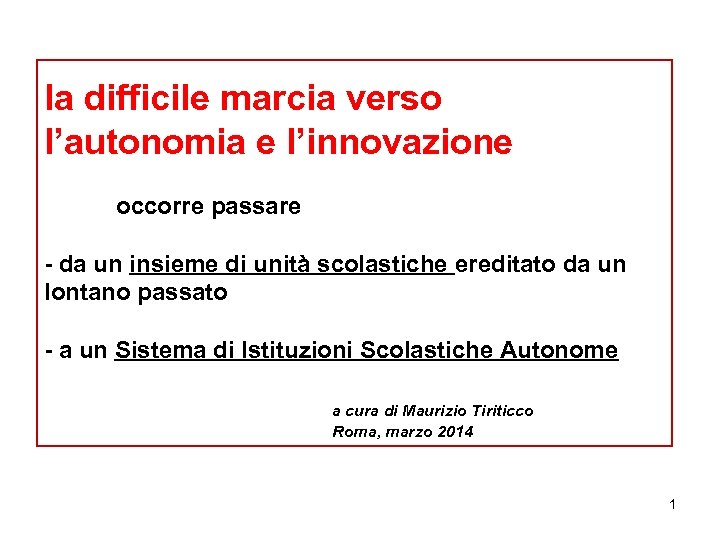 la difficile marcia verso l’autonomia e l’innovazione

occorre passare

- da un insieme di unità scolastiche ereditato da un lontano passato

- a un Sistema di Istituzioni Scolastiche Autonome

a cura di Maurizio Tiriticco
Roma, marzo 2014

1